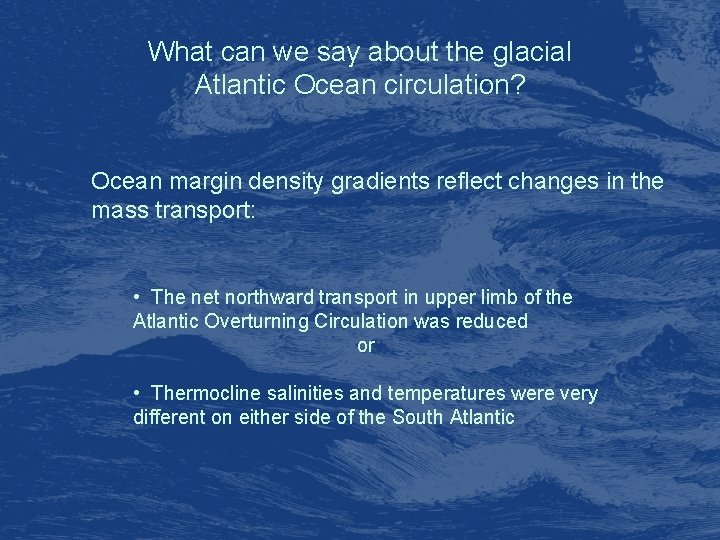 What can we say about the glacial Atlantic Ocean circulation?

Ocean margin density gradients reflect changes in the mass transport:

• The net northward transport in upper limb of the Atlantic Overturning Circulation was reduced

or

• Thermocline salinities and temperatures were very different on either side of the South Atlantic